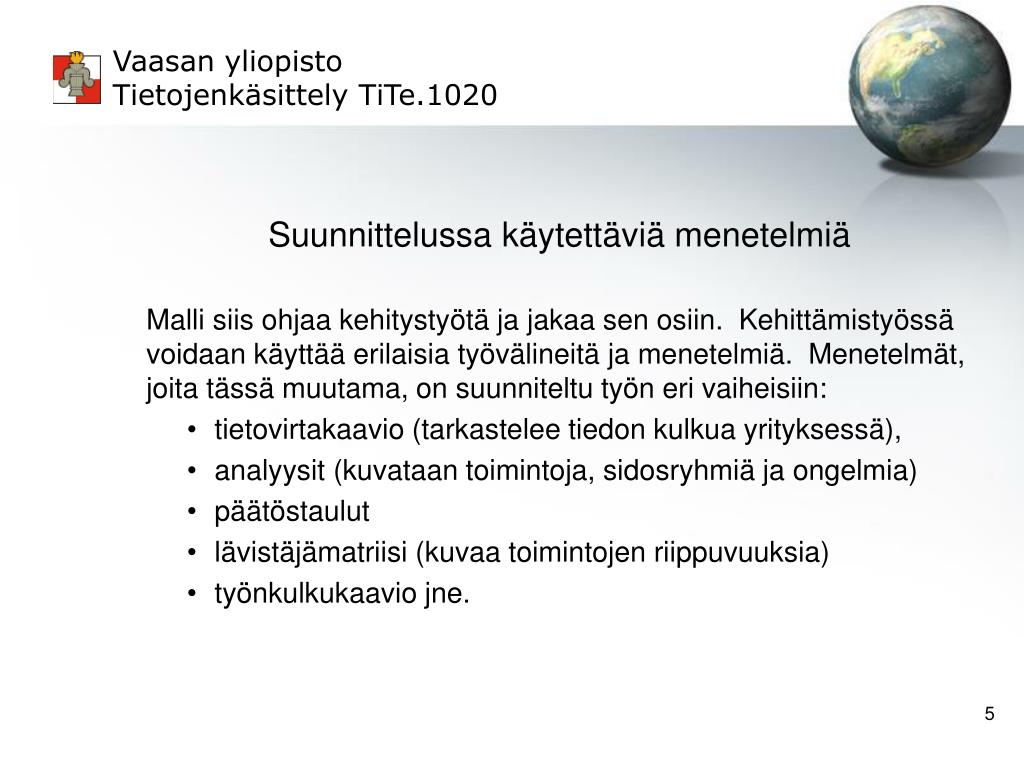 Vaasan yliopisto
Tietojenkäsittely TiTe.1020

Suunnittelussa käytettäviä menetelmiä

Malli siis ohjaa kehitystyötä ja jakaa sen osiin. Kehittämistyössä voidaan käyttää erilaisia työvälineitä ja menetelmiä. Menetelmät, joita tässä muutama, on suunniteltu työn eri vaiheisiin:

• tietovirtakaavio (tarkastelee tiedon kulkua yrityksessä),
• analyysit (kuvataan toimintoja, sidosryhmiä ja ongelmia)
• päätöstaulut
• lävistäjämatriisi (kuvaa toimintojen riippuvuuksia)
• työnkulkukaavio jne.

5